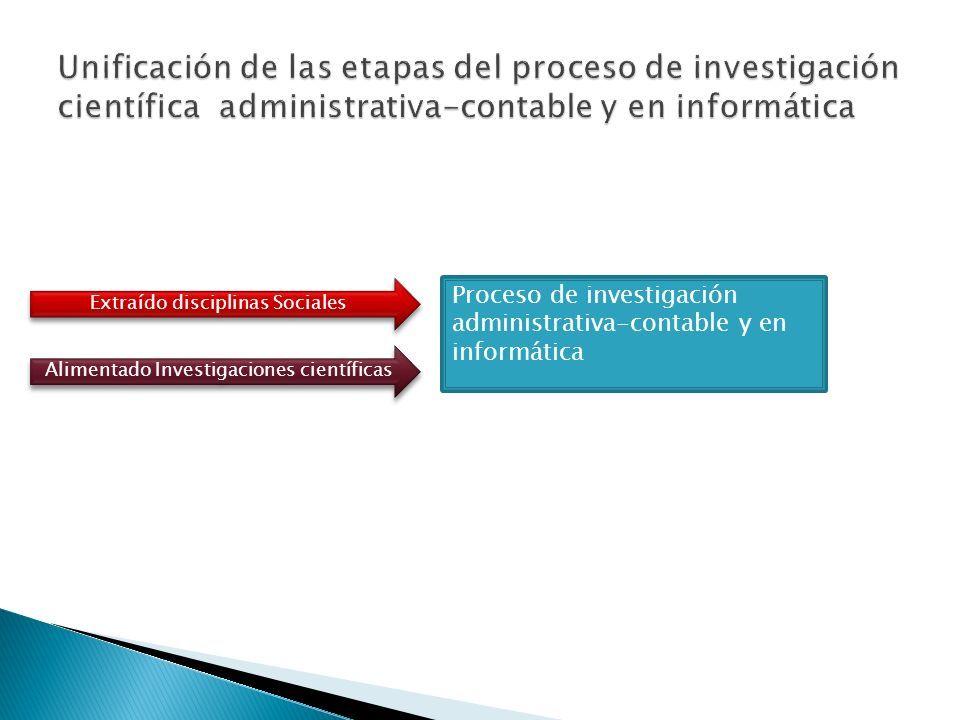 Unificación de las etapas del proceso de investigación científica administrativa-contable y en informática

Extraído disciplinas Sociales

Alimentado Investigaciones científicas

Proceso de investigación administrativa-contable y en informática